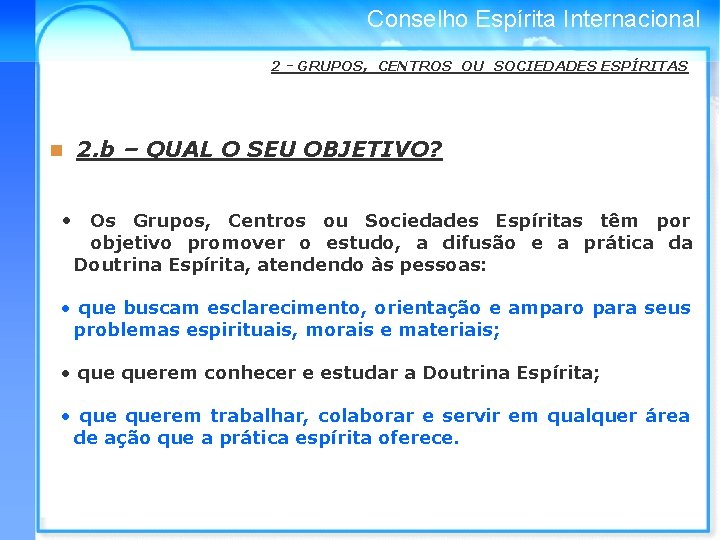 Conselho Espírita Internacional

2 - GRUPOS, CENTROS OU SOCIEDADES ESPÍRITAS

2.b – QUAL O SEU OBJETIVO?

• Os Grupos, Centros ou Sociedades Espíritas têm por objetivo promover o estudo, a difusão e a prática da Doutrina Espírita, atendendo às pessoas:

• que buscam esclarecimento, orientação e amparo para seus problemas espirituais, morais e materiais;

• que querem conhecer e estudar a Doutrina Espírita;

• que querem trabalhar, colaborar e servir em qualquer área de ação que a prática espírita oferece.